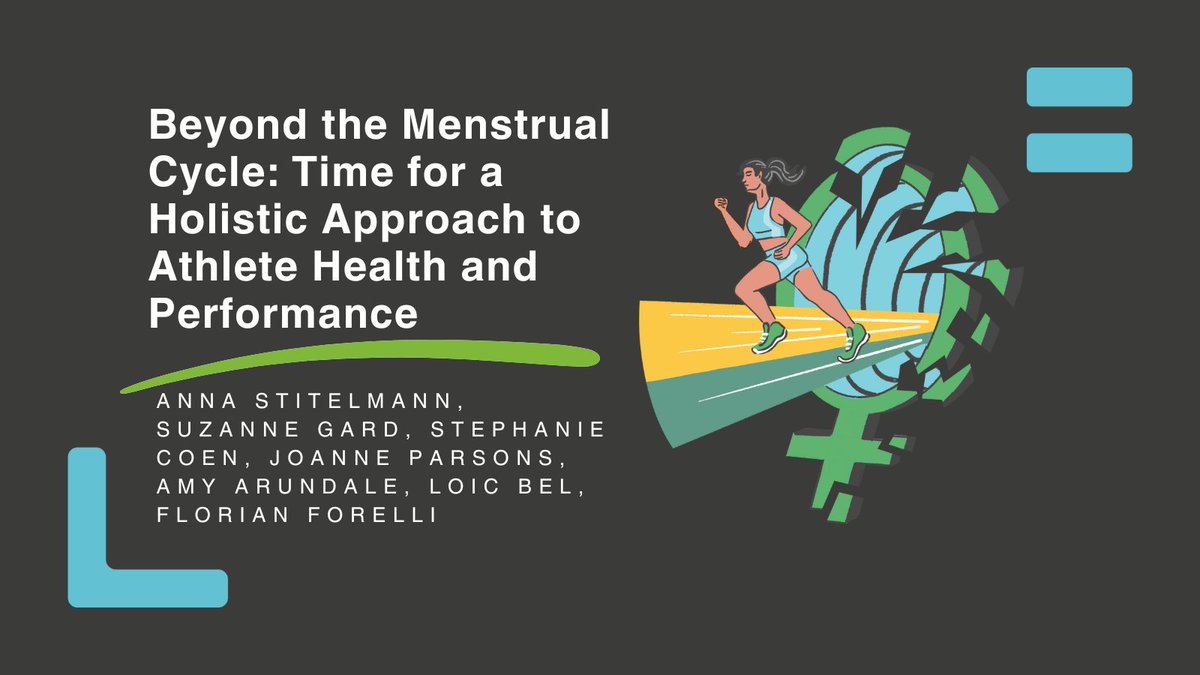 Beyond the Menstrual Cycle: Time for a Holistic Approach to Athlete Health and Performance

ANNA STITELMANN, SUZANNE GARD, STEPHANIE COEN, JOANNE PARSONS, AMY ARUNDALE, LOIC BEL, FLORIAN FORELLI